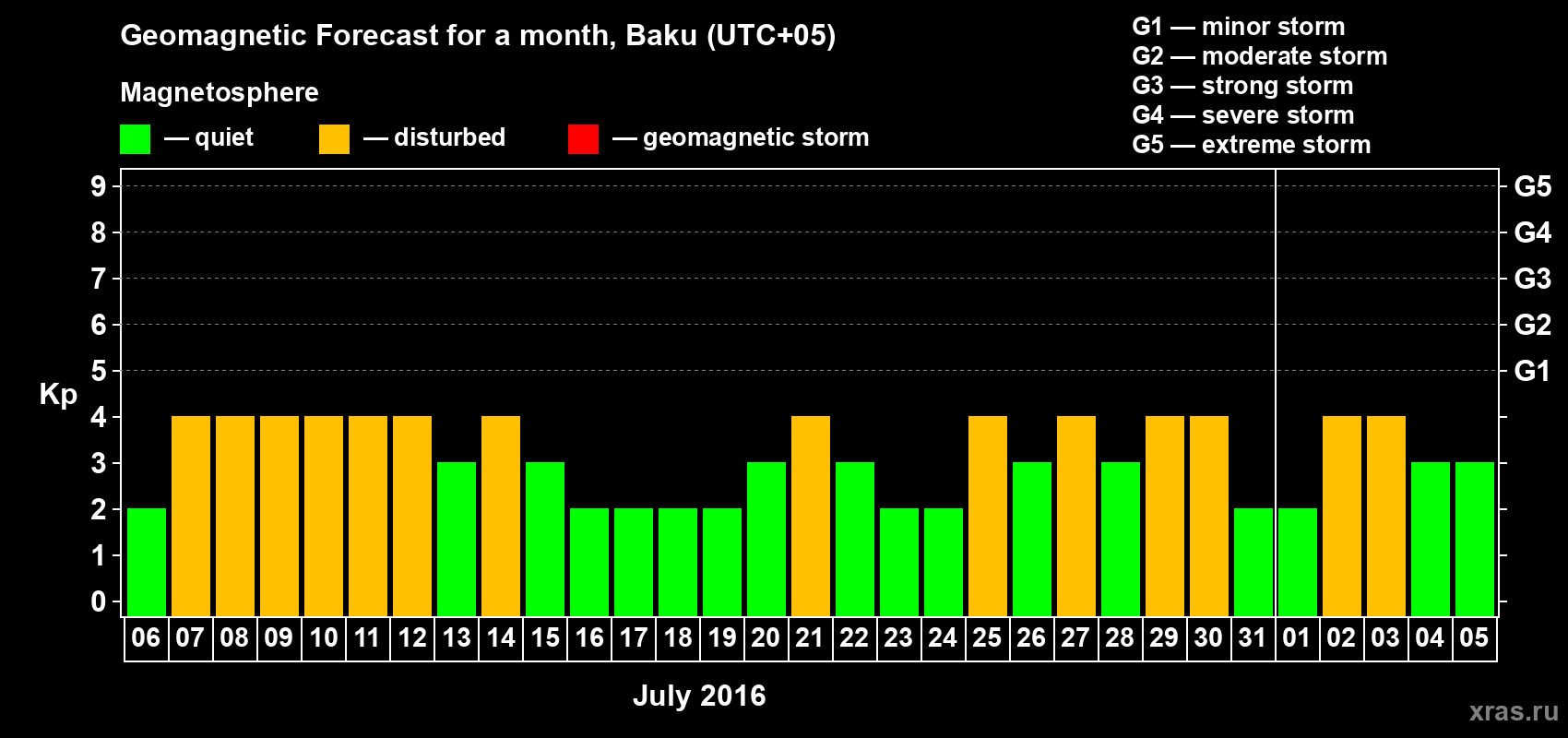 Geomagnetic Forecast for a month, Baku (UTC+05)

Magnetosphere

— quiet — disturbed — geomagnetic storm

G1 — minor storm
G2 — moderate storm
G3 — strong storm
G4 — severe storm
G5 — extreme storm

Kp

9 8 7 6 5 4 3 2 1 0

G5 G4 G3 G2 G1

06 07 08 09 10 11 12 13 14 15 16 17 18 19 20 21 22 23 24 25 26 27 28 29 30 31 01 02 03 04 05

July 2016

xras.ru